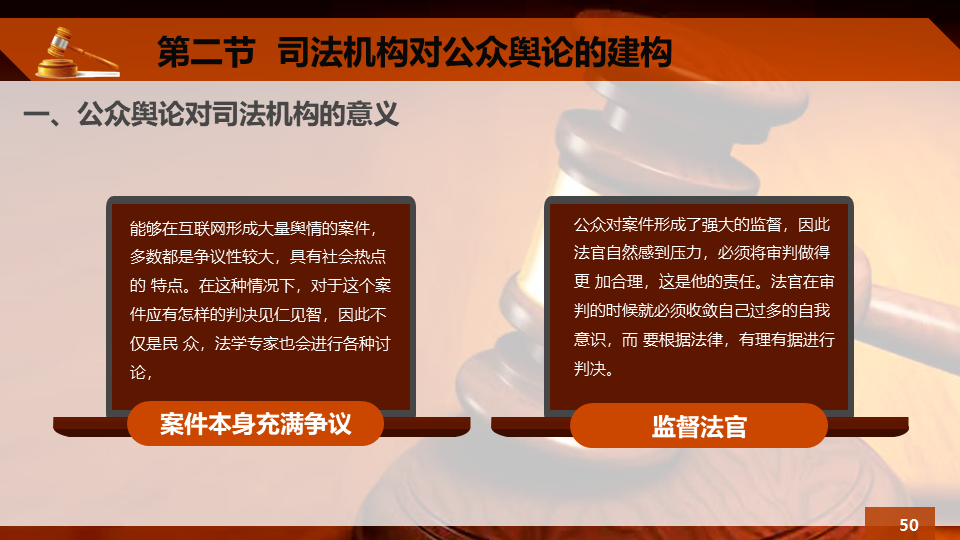 第二节 司法机构对公众舆论的建构

一、公众舆论对司法机构的意义

能够在互联网形成大量舆情的案件，多数都是争议性较大，具有社会热点的 特点。在这种情况下，对于这个案件应有怎样的判决见仁见智，因此不仅是民 众，法学专家也会进行各种讨论，

案件本身充满争议

公众对案件形成了强大的监督，因此法官自然感到压力，必须将审判做得更 加合理，这是他的责任。法官在审判的时候就必须收敛自己过多的自我意识，而 要根据法律，有理有据进行判决。

监督法官

50